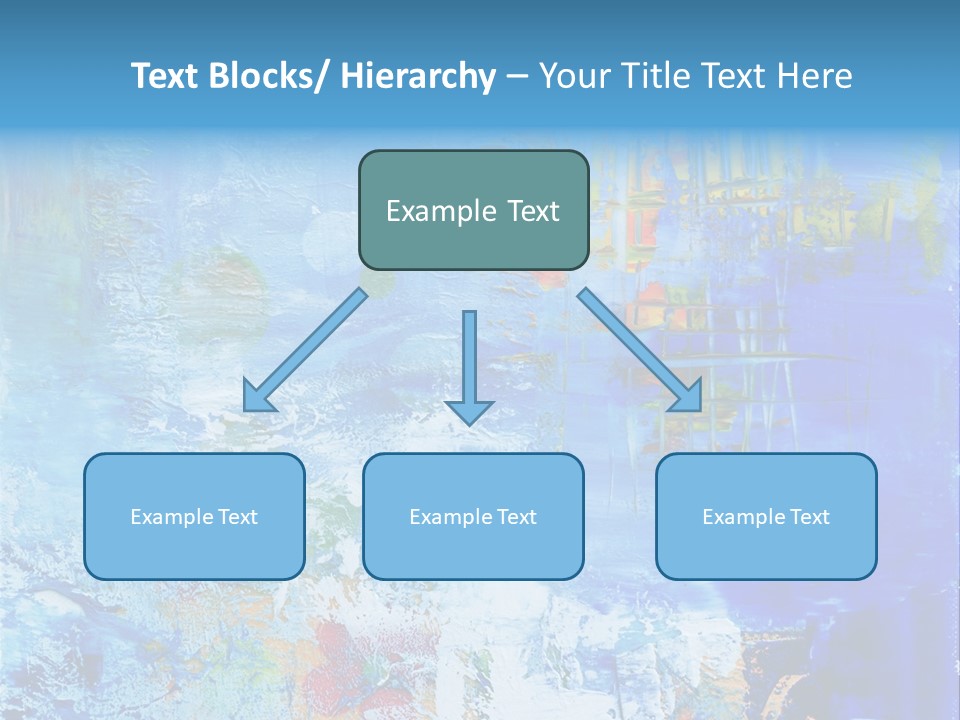 Text Blocks/ Hierarchy – Your Title Text Here

Example Text

Example Text

Example Text

Example Text